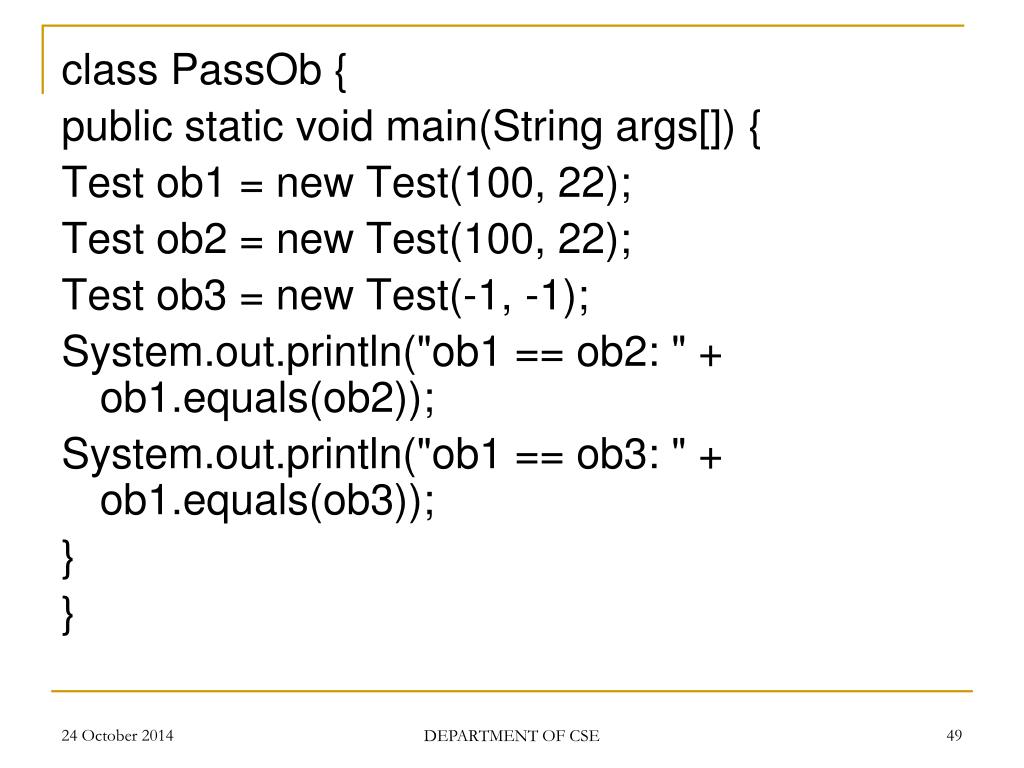 class PassOb {
public static void main(String args[]) {
Test ob1 = new Test(100, 22);
Test ob2 = new Test(100, 22);
Test ob3 = new Test(-1, -1);
System.out.println("ob1 == ob2: " + ob1.equals(ob2));
System.out.println("ob1 == ob3: " + ob1.equals(ob3));
}
}

24 October 2014
DEPARTMENT OF CSE
49